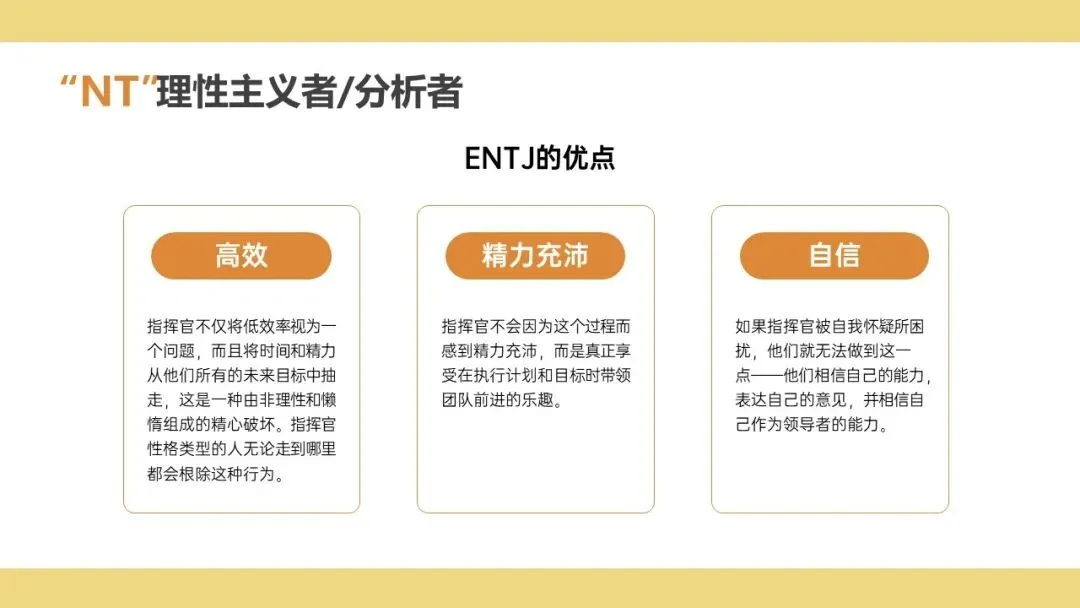 “NT”理性主义者/分析者

ENTJ的优点

高效

指挥官不仅将低效率视为一个问题，而且将时间和精力从他们所有的未来目标中抽走，这是一种由非理性和懒惰组成的精心破坏。指挥官性格类型的人无论走到哪里都会根除这种行为。

精力充沛

指挥官不会因为这个过程而感到精力充沛，而是真正享受在执行计划和目标时带领团队前进的乐趣。

自信

如果指挥官被自我怀疑所困扰，他们就无法做到这一点——他们相信自己的能力，表达自己的意见，并相信自己作为领导者的能力。